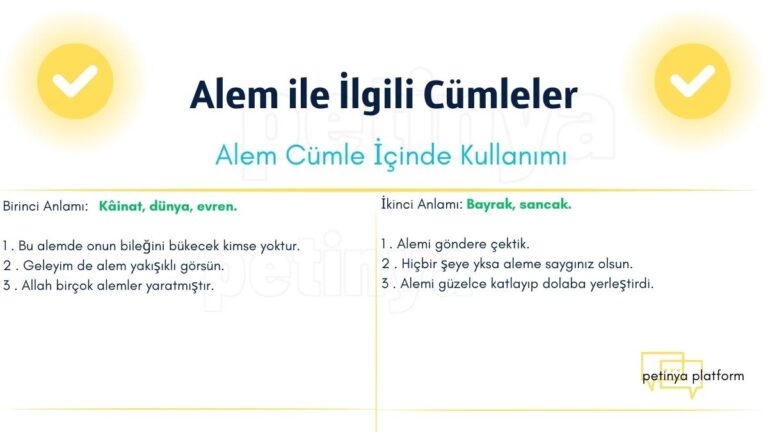 Alem ile İlgili Cümleler

Alem Cümle İçinde Kullanımı

Birinci Anlamı: Kâinat, dünya, evren.

1 . Bu alemde onun bileğini bükecek kimse yoktur.
2 . Geleyim de alem yakışıklı görsün.
3 . Allah birçok alemler yaratmıştır.

İkinci Anlamı: Bayrak, sancak.

1 . Alemi göndere çektik.
2 . Hiçbir şeye yksa aleme saygınız olsun.
3 . Alemi güzelce katlayıp dolaba yerleştirdi.

petinya platform